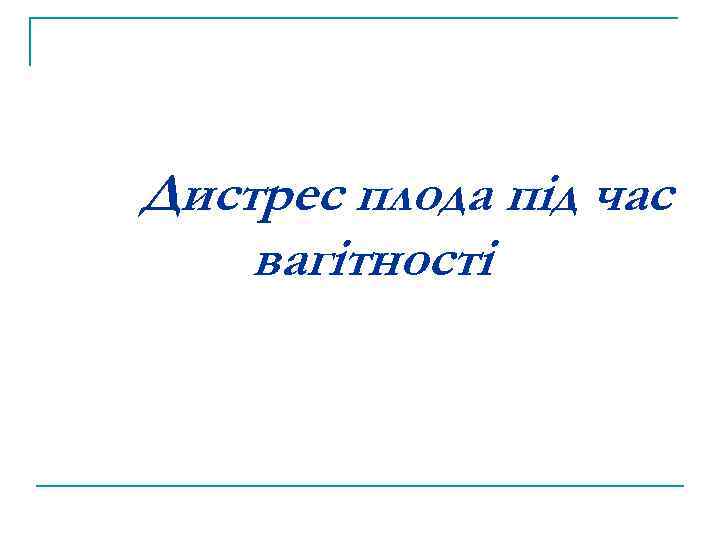 Дистрес плода під час вагітності